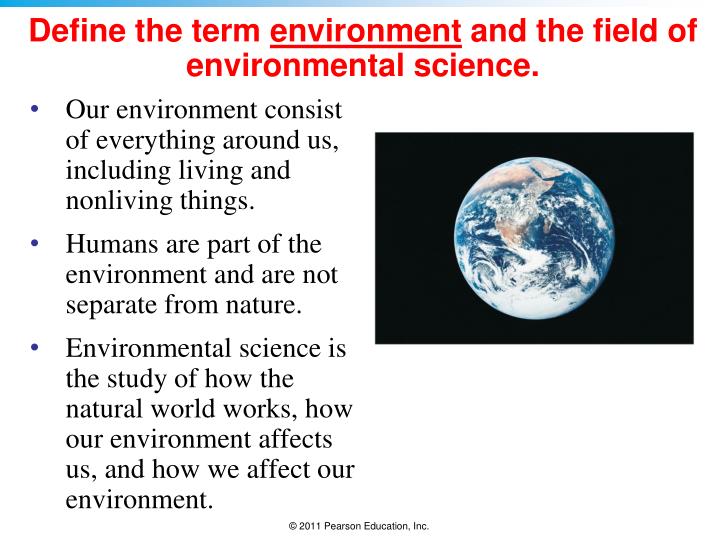 Define the term environment and the field of environmental science.

• Our environment consist of everything around us, including living and nonliving things.

• Humans are part of the environment and are not separate from nature.

• Environmental science is the study of how the natural world works, how our environment affects us, and how we affect our environment.

© 2011 Pearson Education, Inc.